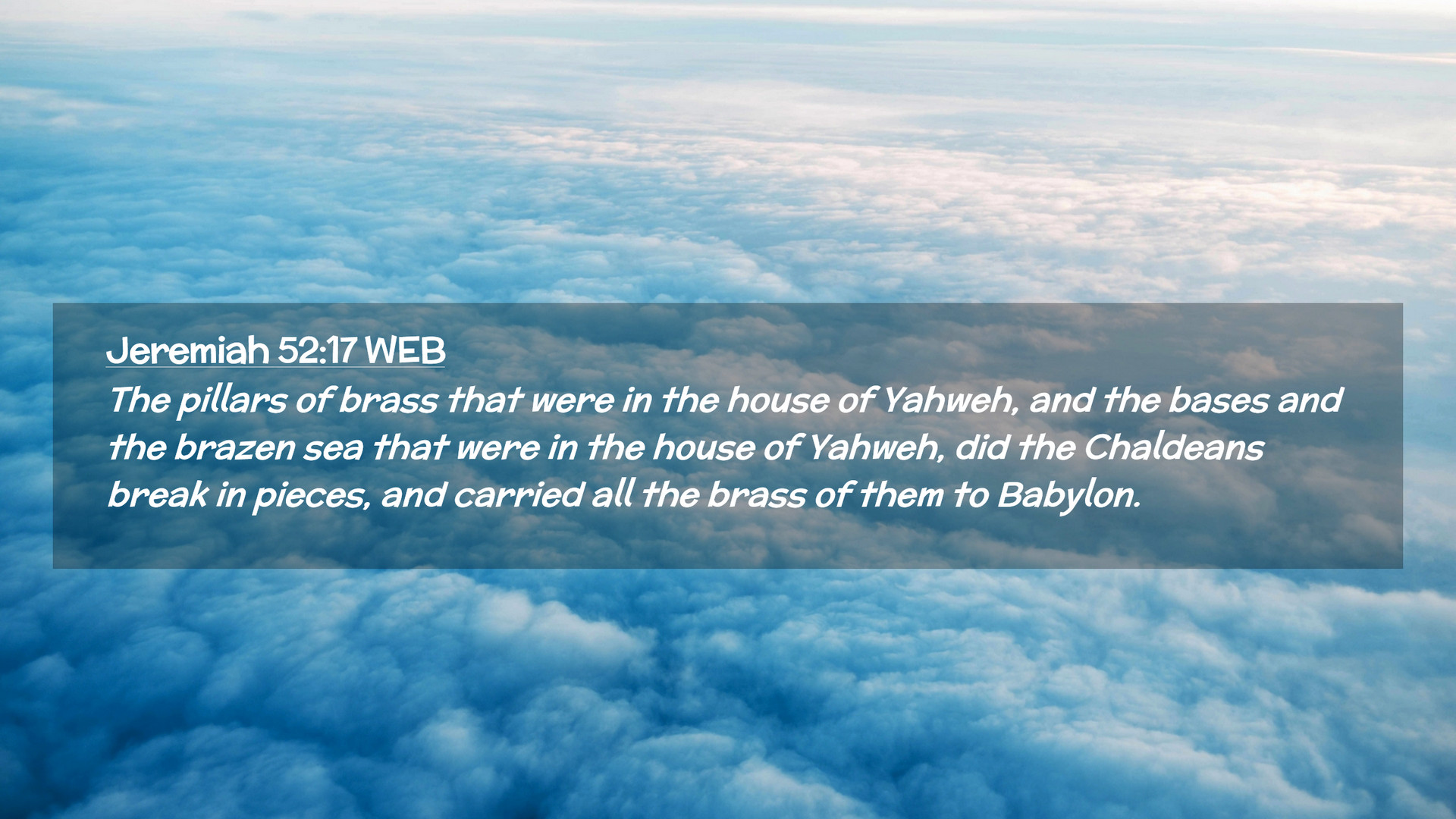 Jeremiah 52:17 WEB
The pillars of brass that were in the house of Yahweh, and the bases and the brazen sea that were in the house of Yahweh, did the Chaldeans break in pieces, and carried all the brass of them to Babylon.